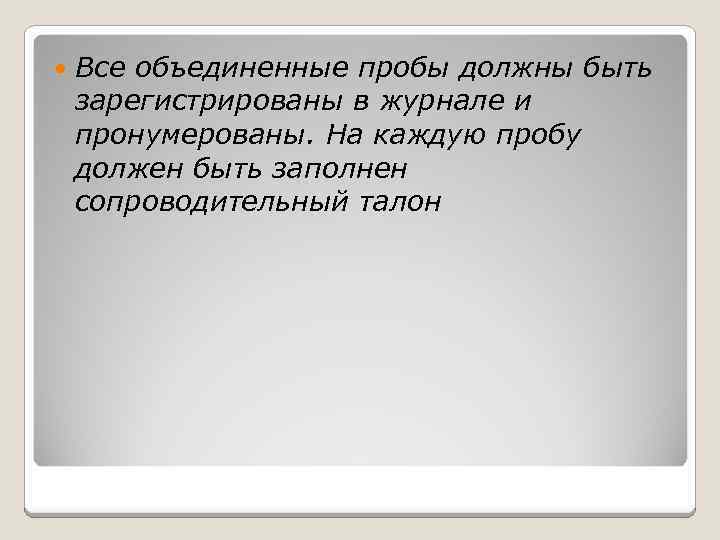 Все объединенные пробы должны быть зарегистрированы в журнале и пронумерованы. На каждую пробу должен быть заполнен сопроводительный талон